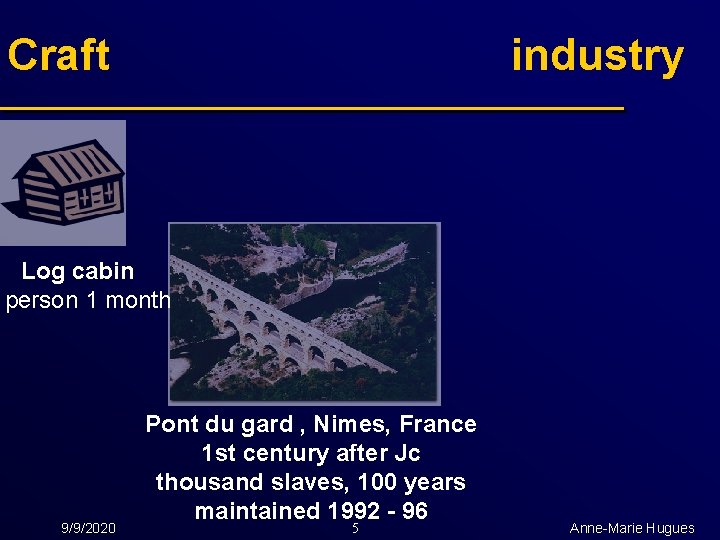 Craft industry

Log cabin
person 1 month

Pont du gard , Nimes, France
1st century after Jc
thousand slaves, 100 years
maintained 1992 - 96

9/9/2020 5 Anne-Marie Hugues